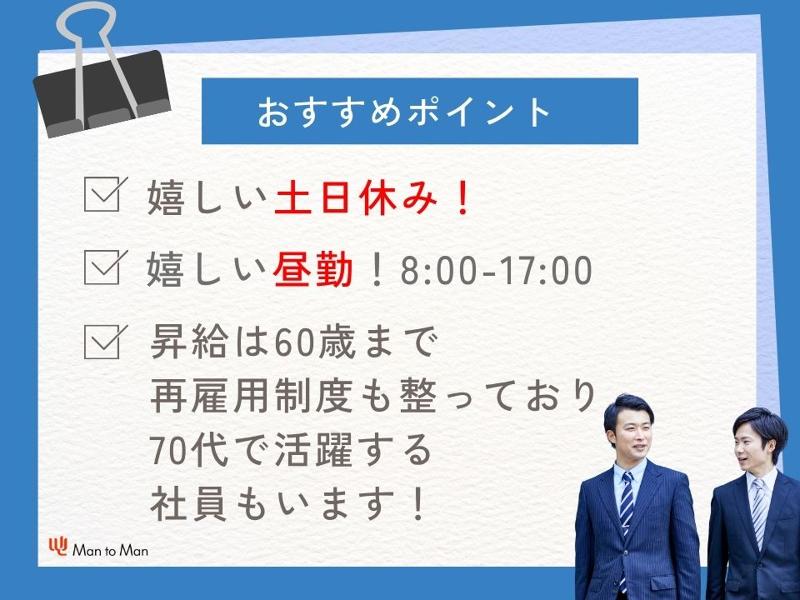 おすすめポイント

嬉しい土日休み！

嬉しい昼勤！8:00-17:00

昇給は60歳まで
再雇用制度も整っており
70代で活躍する
社員もいます！

Man to Man